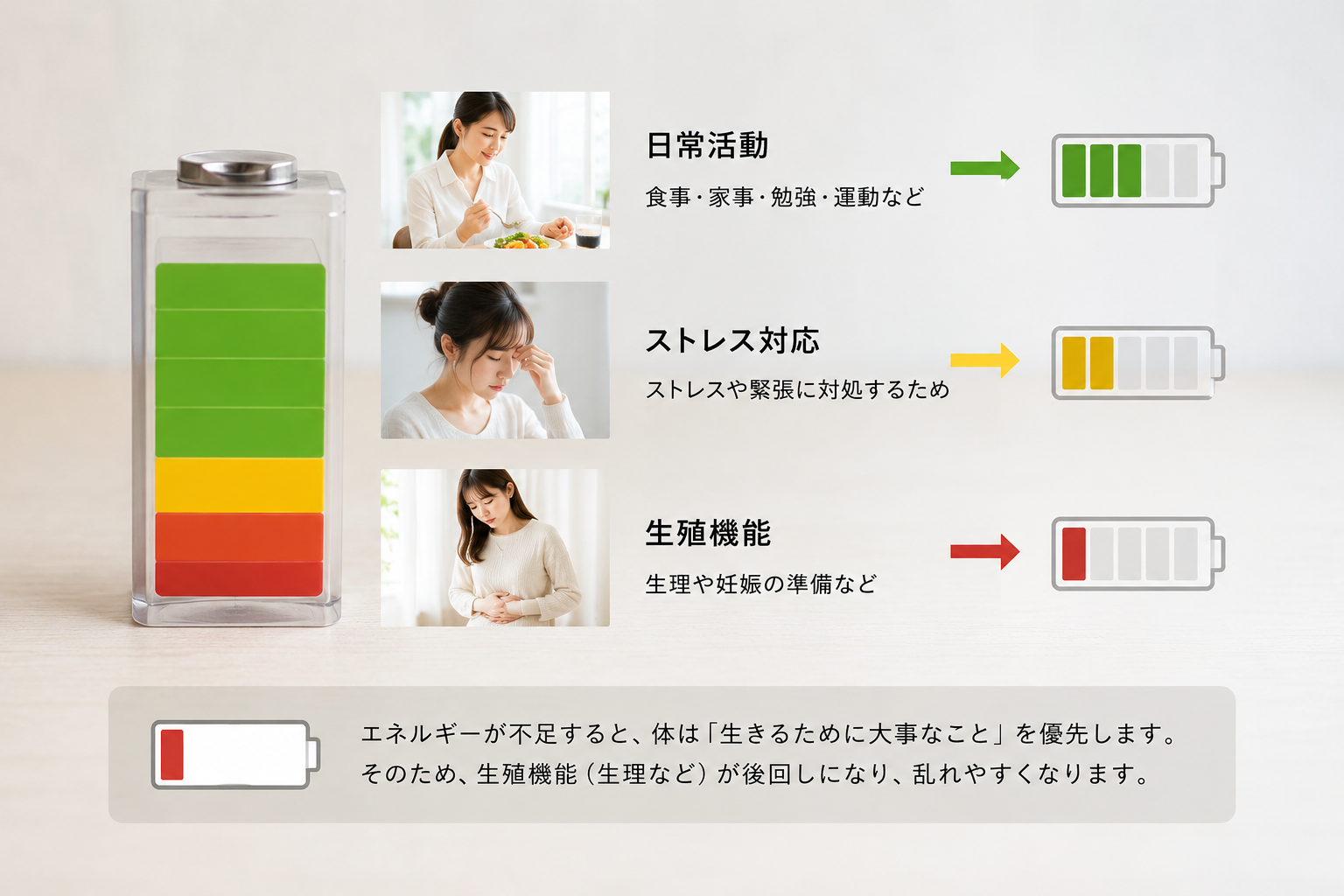 日常活動

食事・家事・勉強・運動など

ストレス対応

ストレスや緊張に対処するため

生殖機能

生理や妊娠の準備など

エネルギーが不足すると、体は「生きるために大事なこと」を優先します。
そのため、生殖機能（生理など）が後回しになり、乱れやすくなります。